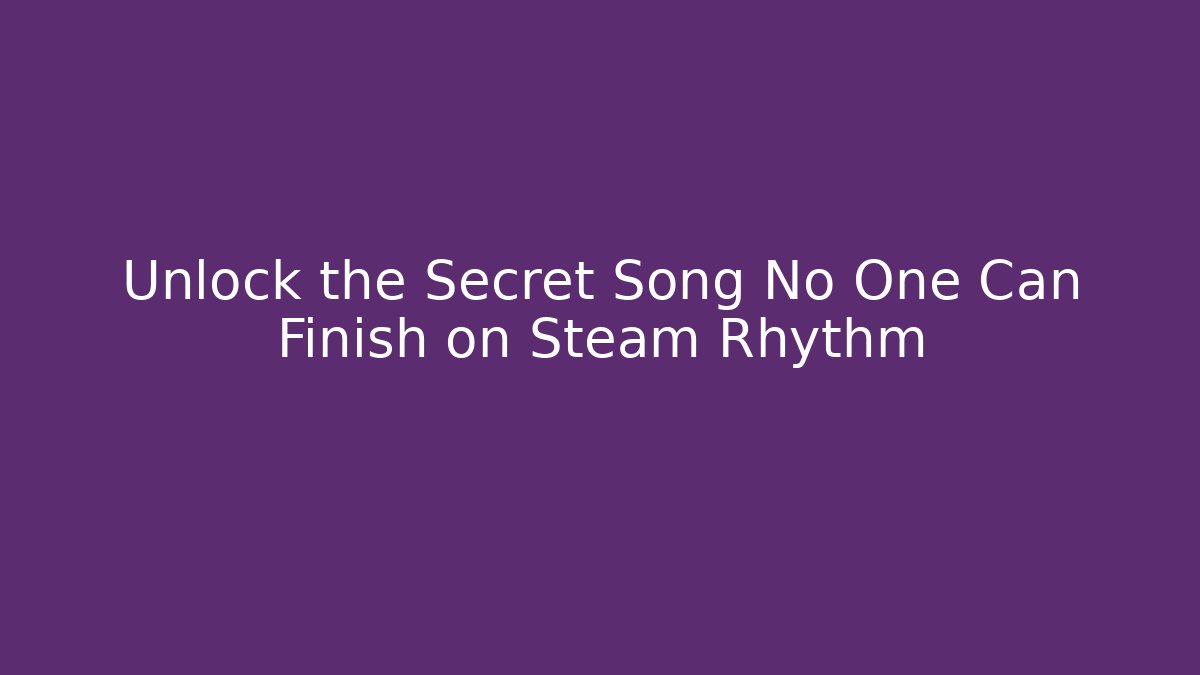 Unlock the Secret Song No One Can Finish on Steam Rhythm